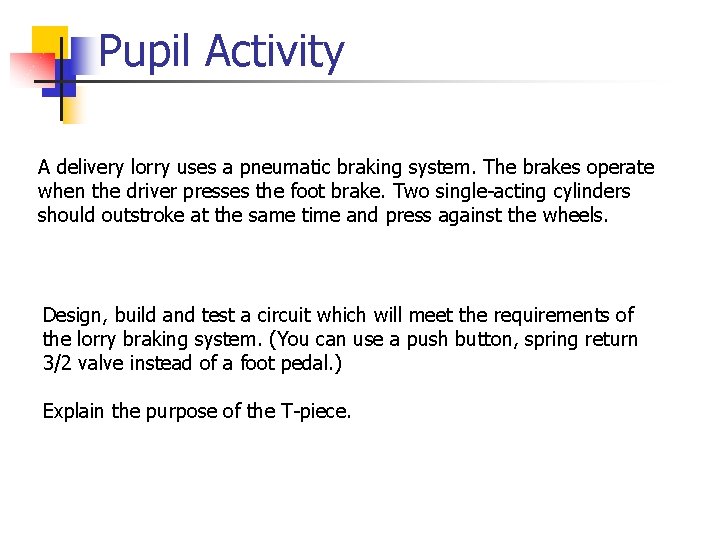 Pupil Activity

A delivery lorry uses a pneumatic braking system. The brakes operate when the driver presses the foot brake. Two single-acting cylinders should outstroke at the same time and press against the wheels.

Design, build and test a circuit which will meet the requirements of the lorry braking system. (You can use a push button, spring return 3/2 valve instead of a foot pedal.)

Explain the purpose of the T-piece.